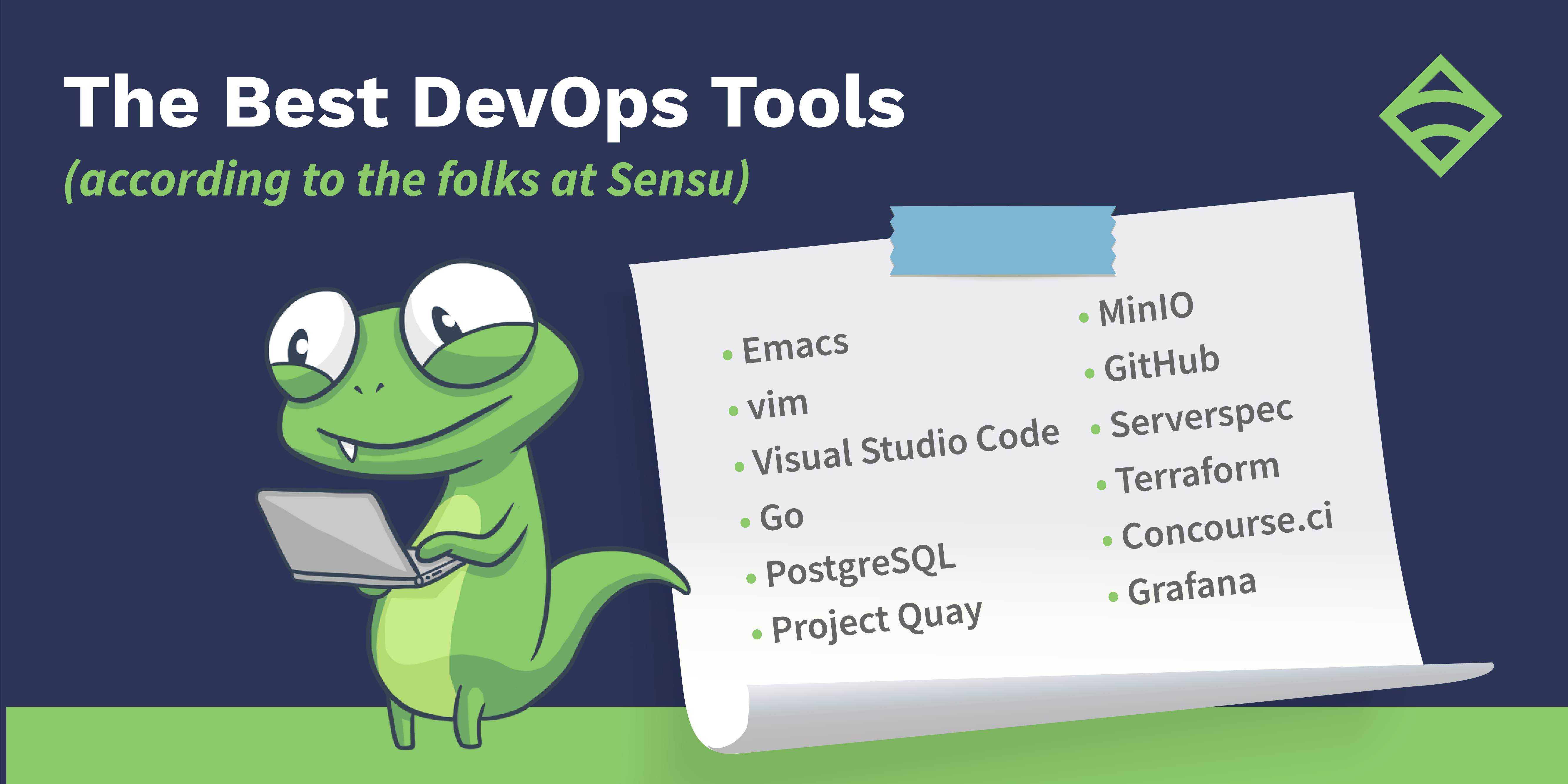 The Best DevOps Tools
(according to the folks at Sensu)

• Emacs
• vim
• Visual Studio Code
• Go
• PostgreSQL
• Project Quay

• MinIO
• GitHub
• Serverspec
• Terraform
• Concourse.ci
• Grafana